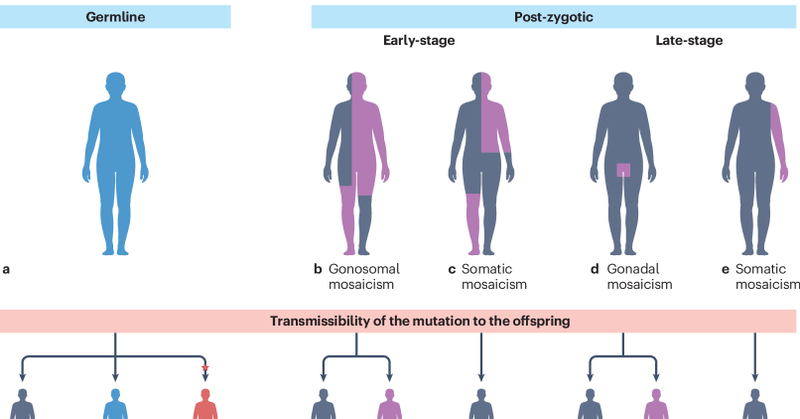 Germline

Post-zygotic

Early-stage

Late-stage

a

b Gonosomal mosaicism

c Somatic mosaicism

d Gonadal mosaicism

e Somatic mosaicism

Transmissibility of the mutation to the offspring